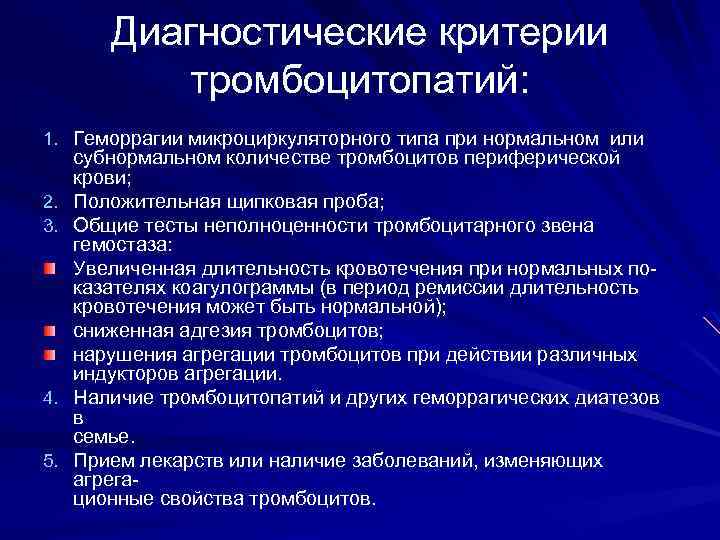 Диагностические критерии тромбоцитопатий:

1. Геморрагии микроциркуляторного типа при нормальном или субнормальном количестве тромбоцитов периферической крови;
2. Положительная щипковая проба;
3. Общие тесты неполноценности тромбоцитарного звена гемостаза:

Увеличенная длительность кровотечения при нормальных показателях коагулограммы (в период ремиссии длительность кровотечения может быть нормальной);

сниженная адгезия тромбоцитов;

нарушения агрегации тромбоцитов при действии различных индукторов агрегации.

4. Наличие тромбоцитопатий и других геморрагических диатезов в семье.
5. Прием лекарств или наличие заболеваний, изменяющих агрегационные свойства тромбоцитов.